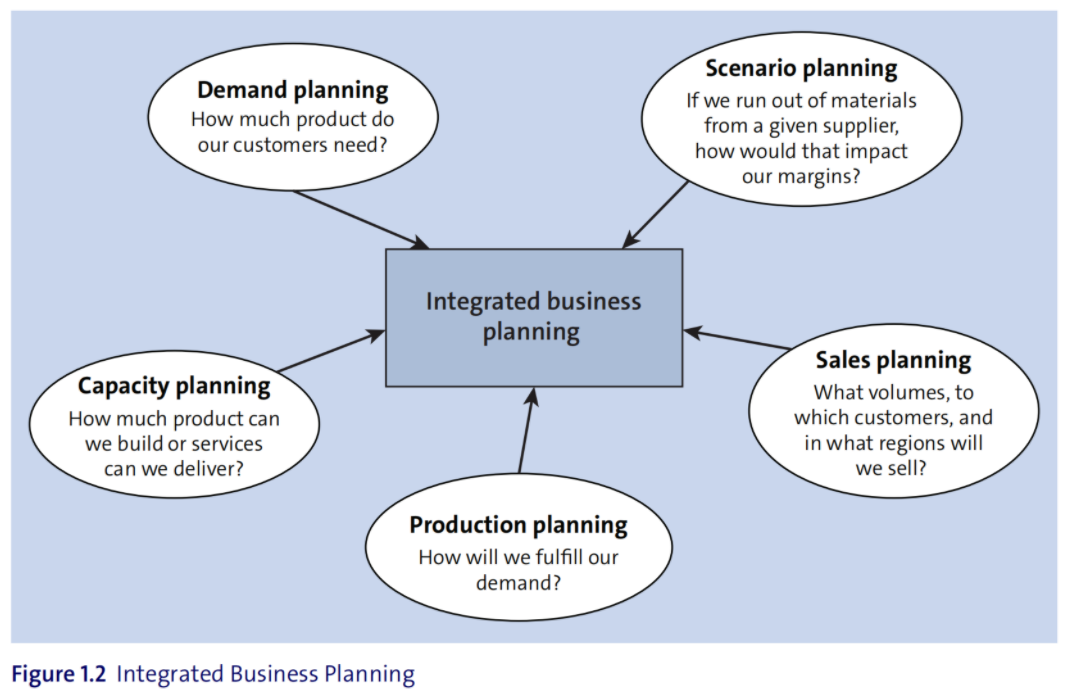 Demand planning
How much product do our customers need?

Scenario planning
If we run out of materials from a given supplier, how would that impact our margins?

Integrated business planning

Capacity planning
How much product can we build or services can we deliver?

Sales planning
What volumes, to which customers, and in what regions will we sell?

Production planning
How will we fulfill our demand?

Figure 1.2 Integrated Business Planning